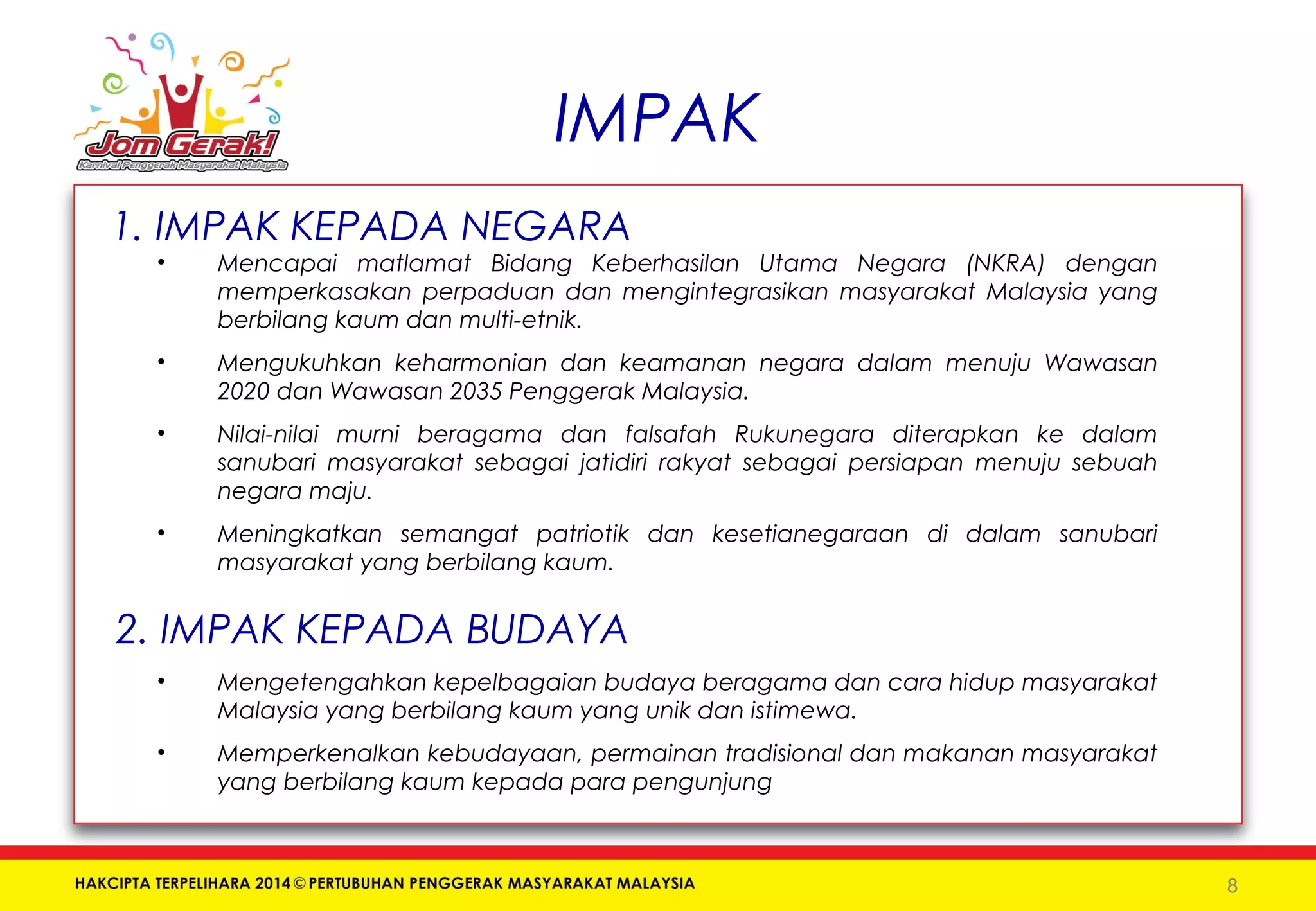 Jom Gerak!
Karnival Penggerak Masyarakat Malaysia

IMPAK

1. IMPAK KEPADA NEGARA

• Mencapai matlamat Bidang Keberhasilan Utama Negara (NKRA) dengan memperkasakan perpaduan dan mengintegrasikan masyarakat Malaysia yang berbilang kaum dan multi-etnik.

• Mengukuhkan keharmonian dan keamanan negara dalam menuju Wawasan 2020 dan Wawasan 2035 Penggerak Malaysia.

• Nilai-nilai murni beragama dan falsafah Rukunegara diterapkan ke dalam sanubari masyarakat sebagai jatidiri rakyat sebagai persiapan menuju sebuah negara maju.

• Meningkatkan semangat patriotik dan kesetianegaraan di dalam sanubari masyarakat yang berbilang kaum.

2. IMPAK KEPADA BUDAYA

• Mengetengahkan kepelbagaian budaya beragama dan cara hidup masyarakat Malaysia yang berbilang kaum yang unik dan istimewa.

• Memperkenalkan kebudayaan, permainan tradisional dan makanan masyarakat yang berbilang kaum kepada para pengunjung

HAKCIPTA TERPELIHARA 2014 © PERTUBUHAN PENGGERAK MASYARAKAT MALAYSIA

8